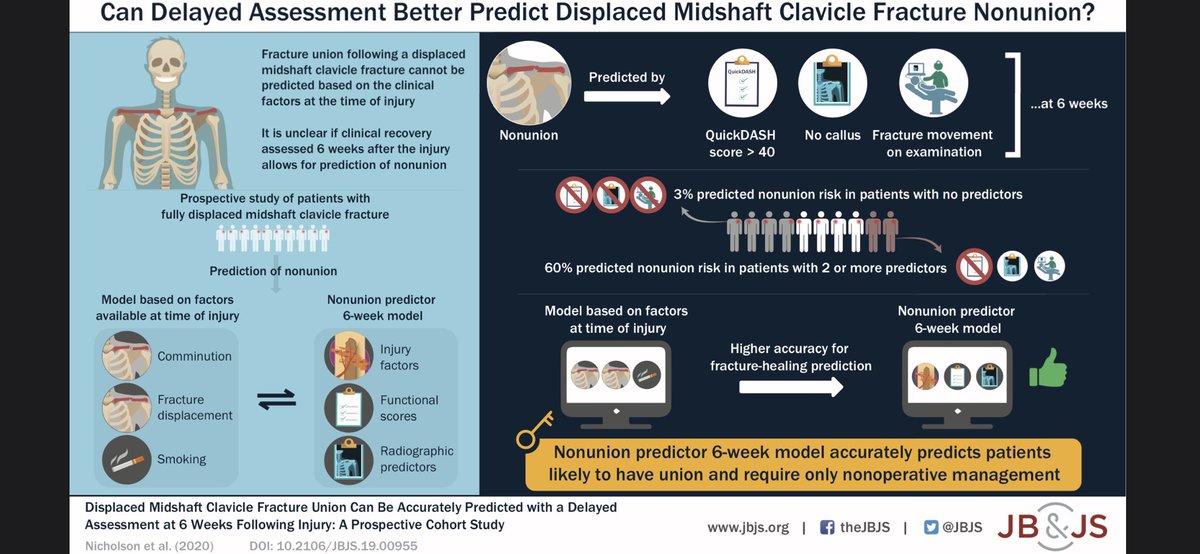 Can Delayed Assessment Better Predict Displaced Midshaft Clavicle Fracture Nonunion?

Fracture union following a displaced midshaft clavicle fracture cannot be predicted based on the clinical factors at the time of injury

It is unclear if clinical recovery assessed 6 weeks after the injury allows for prediction of nonunion

Prospective study of patients with fully displaced midshaft clavicle fracture

Prediction of nonunion

Model based on factors available at time of injury

Comminution

Fracture displacement

Smoking

Nonunion predictor 6-week model

Injury factors

Functional scores

Radiographic predictors

Nonunion

Predicted by

QuickDASH

QuickDASH score > 40

No callus

Fracture movement on examination

...at 6 weeks

3% predicted nonunion risk in patients with no predictors

60% predicted nonunion risk in patients with 2 or more predictors

Model based on factors at time of injury

Higher accuracy for fracture-healing prediction

Nonunion predictor 6-week model

Nonunion predictor 6-week model accurately predicts patients likely to have union and require only nonoperative management

Displaced Midshaft Clavicle Fracture Union Can Be Accurately Predicted with a Delayed Assessment at 6 Weeks Following Injury: A Prospective Cohort Study

Nicholson et al. (2020) DOI: 10.2106/JBJS.19.00955

www.jbjs.org | theJBJS | @JBJS JB&JS